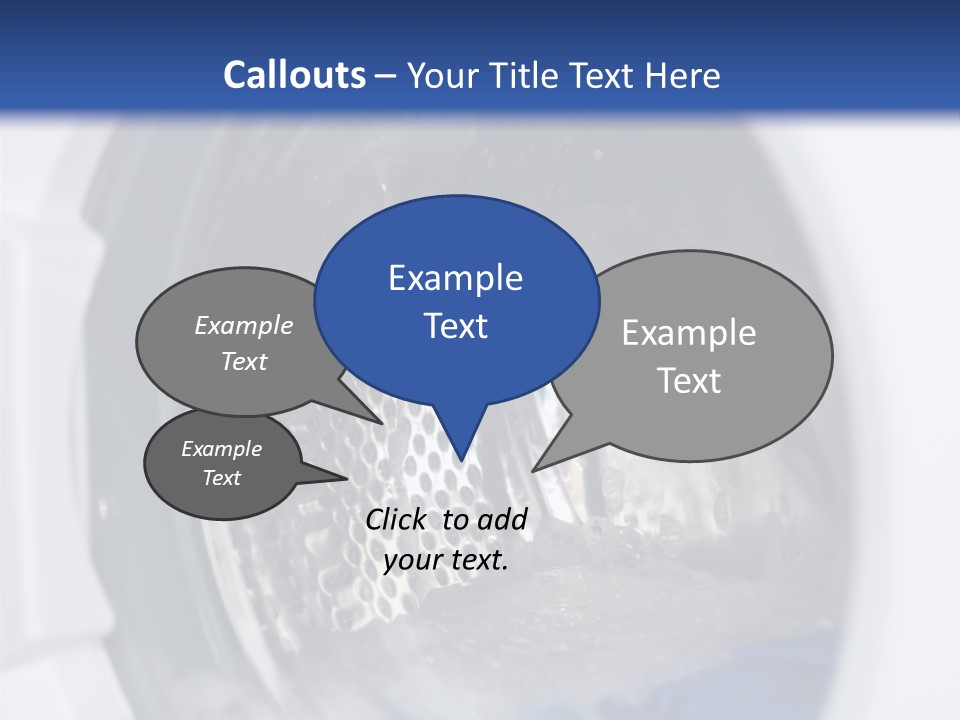 Callouts – Your Title Text Here

Example Text

Example Text

Example Text

Example Text

Click to add your text.